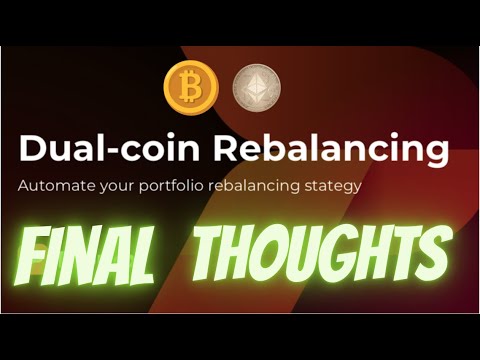 Dual-coin Rebalancing

Automate your portfolio rebalancing stategy

FINAL THOUGHTS